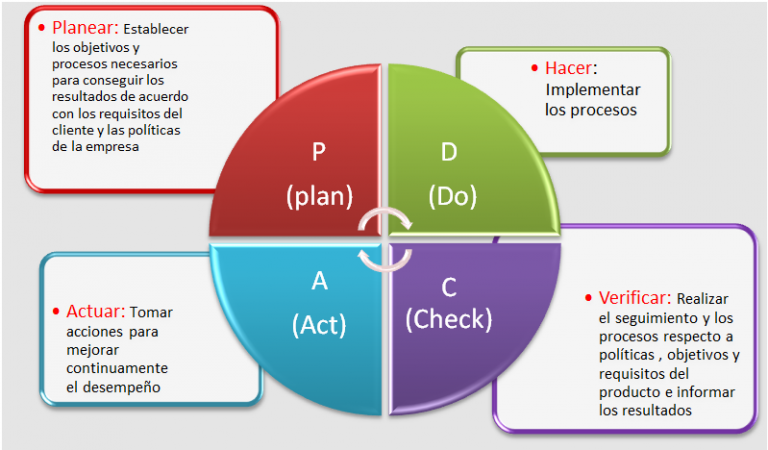 • Planear: Establecer los objetivos y procesos necesarios para conseguir los resultados de acuerdo con los requisitos del cliente y las políticas de la empresa

• Hacer: Implementar los procesos

P
(plan)

D
(Do)

A
(Act)

C
(Check)

• Actuar: Tomar acciones para mejorar continuamente el desempeño

• Verificar: Realizar el seguimiento y los procesos respecto a políticas , objetivos y requisitos del producto e informar los resultados